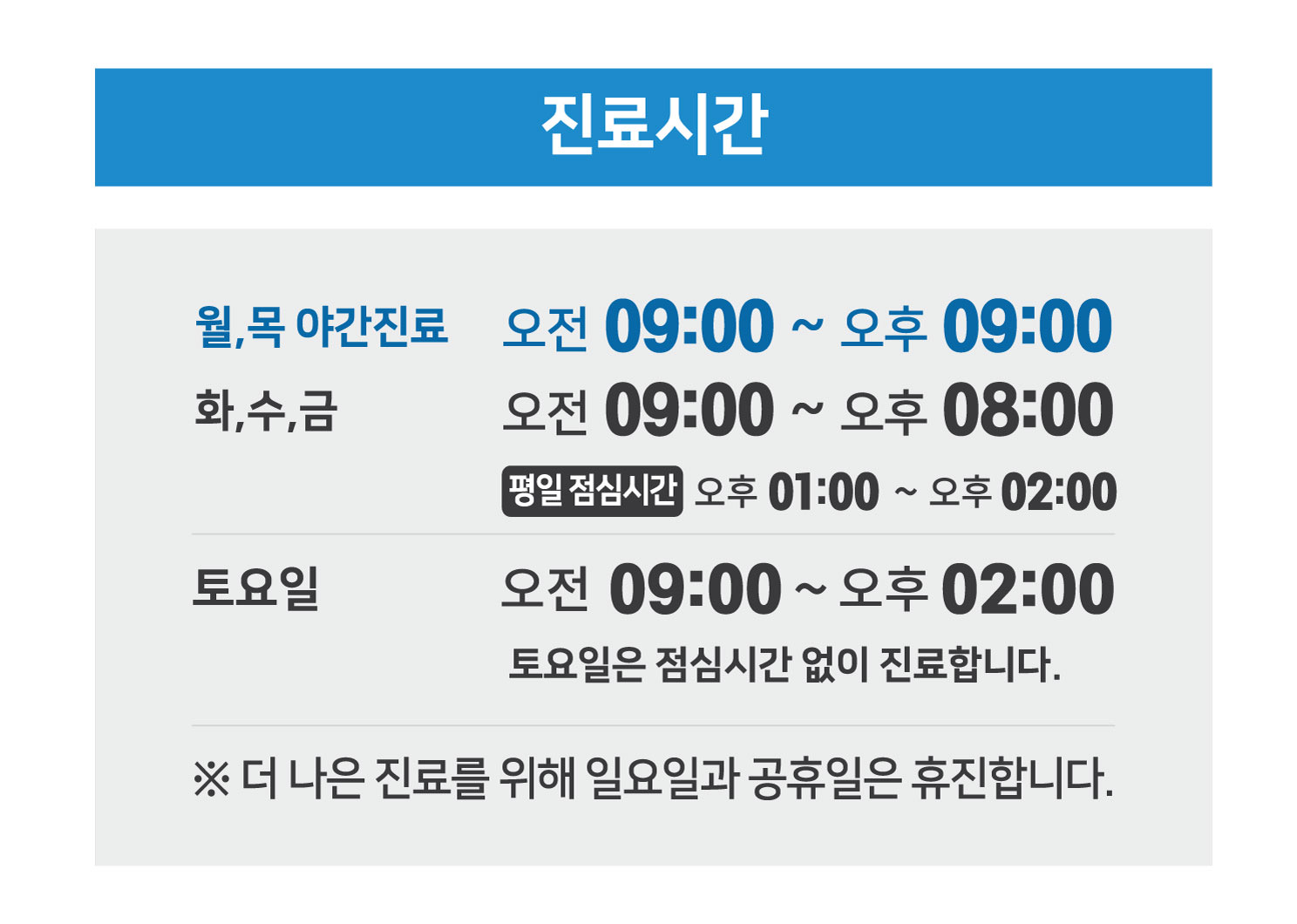 진료시간

월,목 야간진료 오전 09:00 ~ 오후 09:00

화,수,금 오전 09:00 ~ 오후 08:00

평일 점심시간 오후 01:00 ~ 오후 02:00

토요일 오전 09:00 ~ 오후 02:00

토요일은 점심시간 없이 진료합니다.

※ 더 나은 진료를 위해 일요일과 공휴일은 휴진합니다.